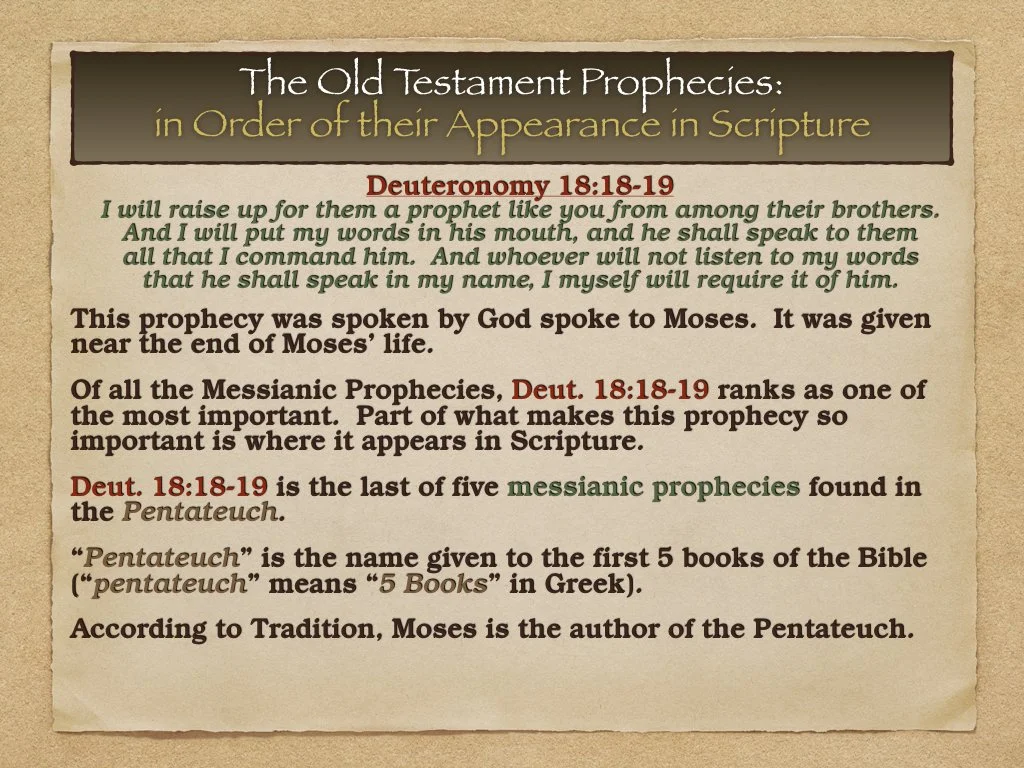 The Old Testament Prophecies:
in Order of their Appearance in Scripture

Deuteronomy 18:18-19
I will raise up for them a prophet like you from among their brothers. And I will put my words in his mouth, and he shall speak to them all that I command him. And whoever will not listen to my words that he shall speak in my name, I myself will require it of him.

This prophecy was spoken by God spoke to Moses. It was given near the end of Moses' life.

Of all the Messianic Prophecies, Deut. 18:18-19 ranks as one of the most important. Part of what makes this prophecy so important is where it appears in Scripture.

Deut. 18:18-19 is the last of five messianic prophecies found in the Pentateuch.

"Pentateuch" is the name given to the first 5 books of the Bible ("pentateuch" means "5 Books" in Greek).

According to Tradition, Moses is the author of the Pentateuch.